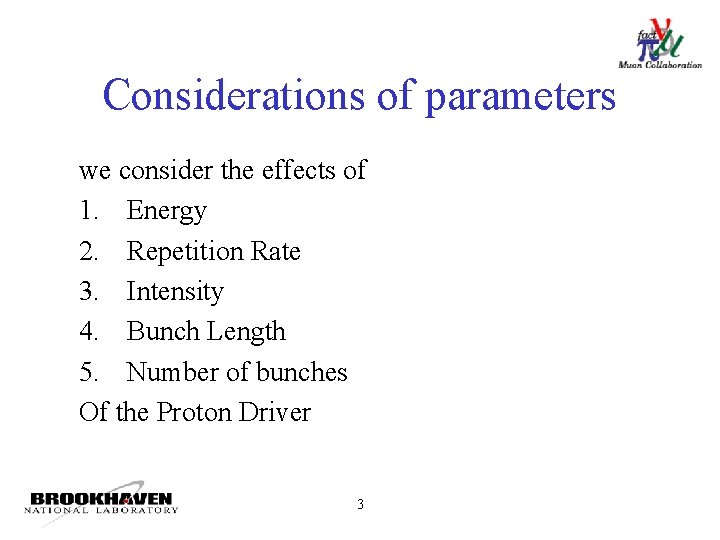 fact
Muon Collaboration

Considerations of parameters

we consider the effects of
1. Energy
2. Repetition Rate
3. Intensity
4. Bunch Length
5. Number of bunches
Of the Proton Driver

BROOKHAVEN
NATIONAL LABORATORY

3